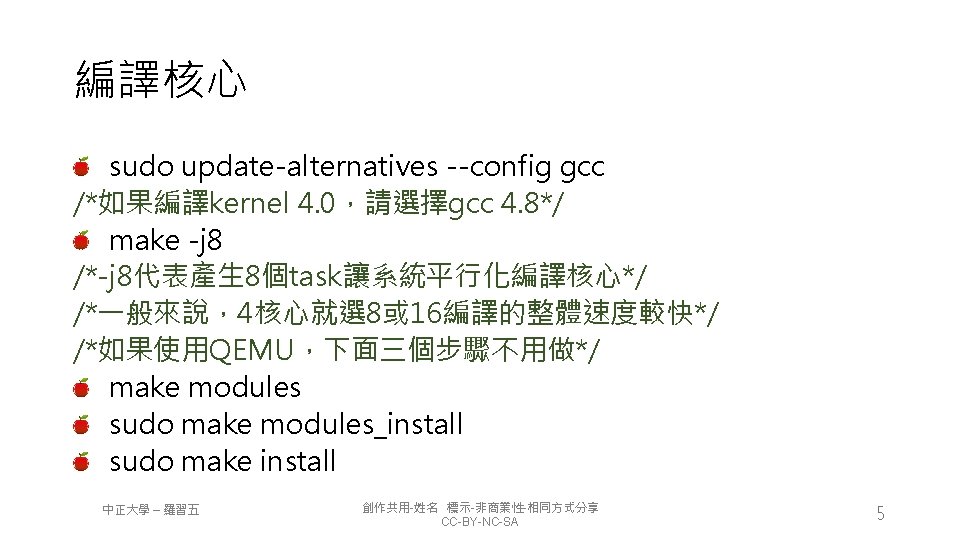 編譯核心

sudo update-alternatives --config gcc
/*如果編譯kernel 4.0，請選擇gcc 4.8*/
make -j8
/*-j8代表產生8個task讓系統平行化編譯核心*/
/*一般來說，4核心就選8或16編譯的整體速度較快*/
/*如果使用QEMU，下面三個步驟不用做*/
make modules
sudo make modules_install
sudo make install

中正大學 – 羅習五

創作共用-姓名 標示-非商業性-相同方式分享
CC-BY-NC-SA

5